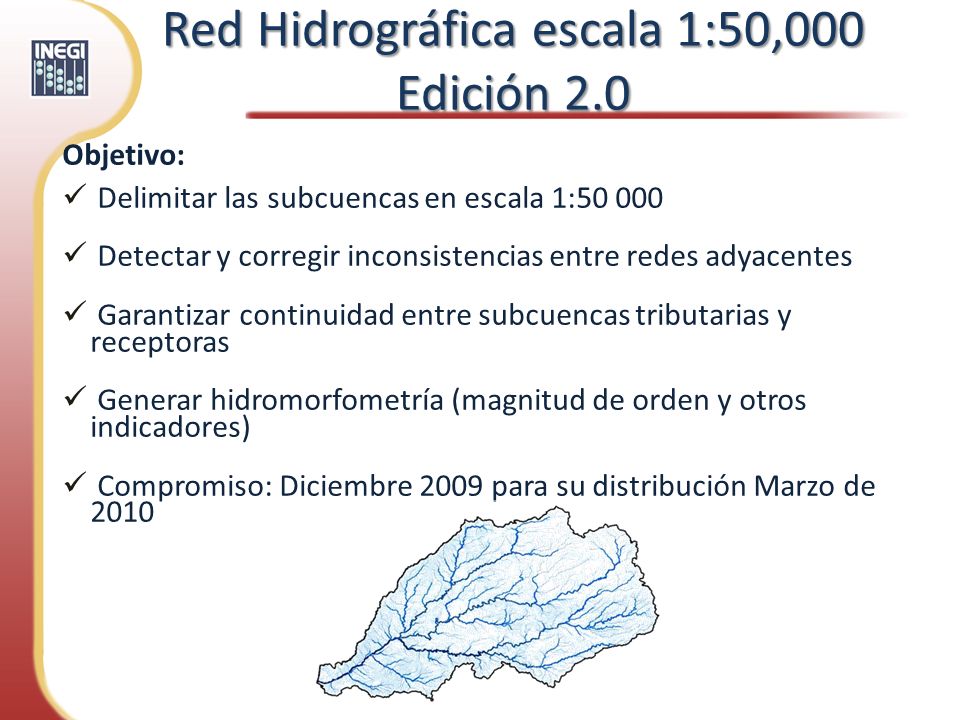 INEGI

Red Hidrográfica escala 1:50,000
Edición 2.0

Objetivo:

✓ Delimitar las subcuencas en escala 1:50 000

✓ Detectar y corregir inconsistencias entre redes adyacentes

✓ Garantizar continuidad entre subcuencas tributarias y receptoras

✓ Generar hidromorfometría (magnitud de orden y otros indicadores)

✓ Compromiso: Diciembre 2009 para su distribución Marzo de 2010